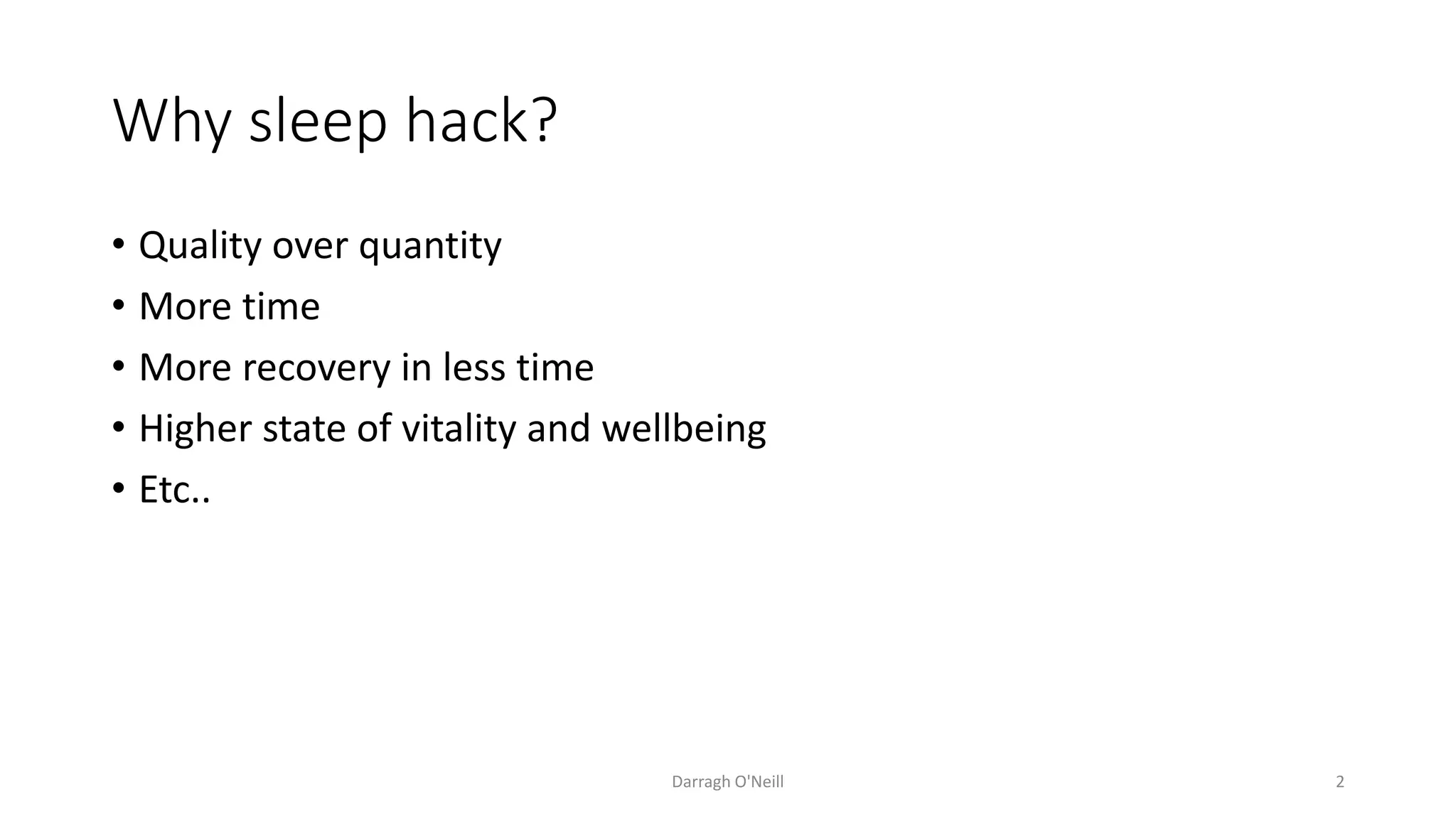 Why sleep hack?

• Quality over quantity
• More time
• More recovery in less time
• Higher state of vitality and wellbeing
• Etc..

Darragh O'Neill

2